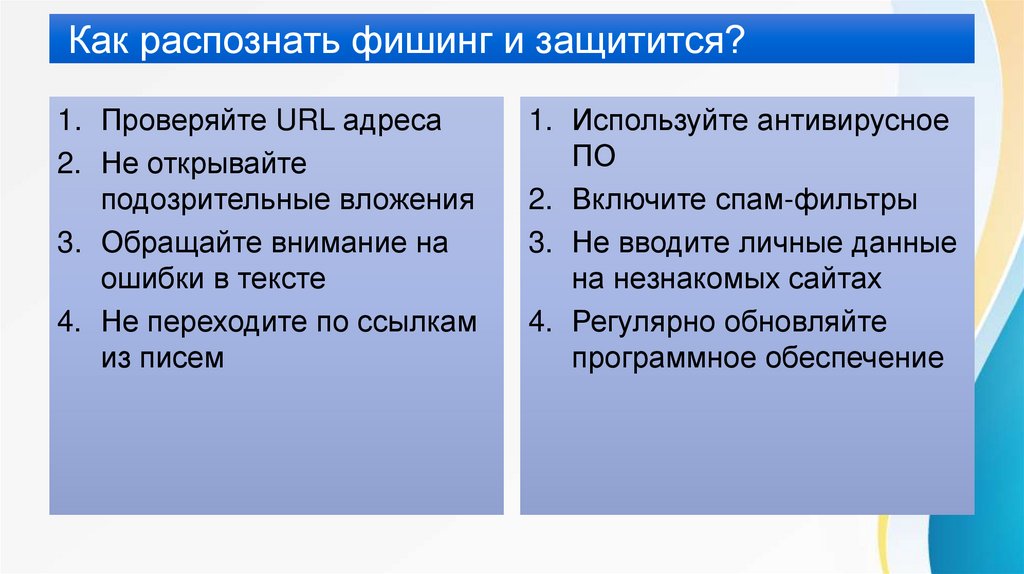 Как распознать фишинг и защитится?

1. Проверяйте URL адреса
2. Не открывайте подозрительные вложения
3. Обращайте внимание на ошибки в тексте
4. Не переходите по ссылкам из писем

1. Используйте антивирусное ПО
2. Включите спам-фильтры
3. Не вводите личные данные на незнакомых сайтах
4. Регулярно обновляйте программное обеспечение